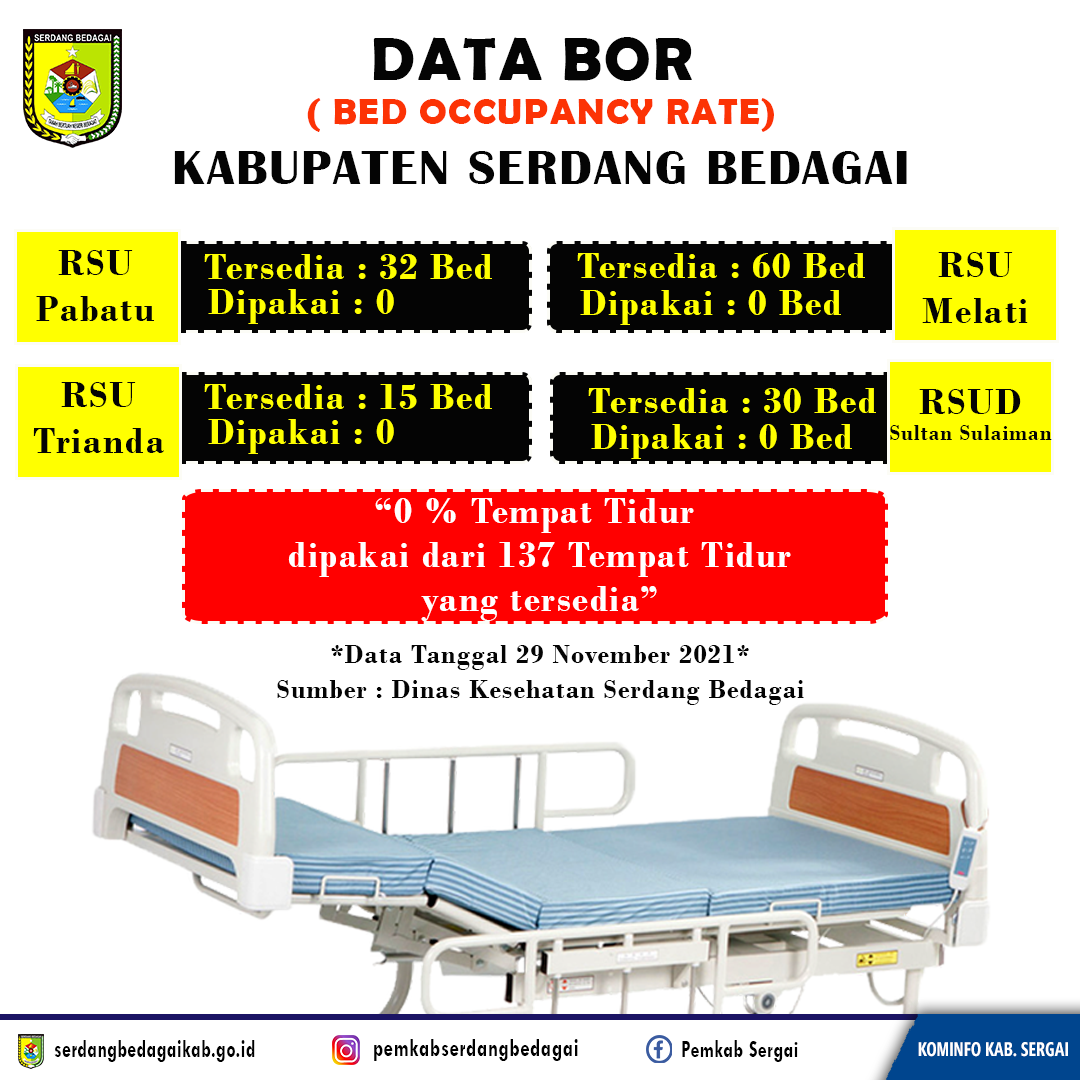 SERDANG BEDAGAI

DATA BOR
( BED OCCUPANCY RATE)
KABUPATEN SERDANG BEDAGAI

RSU Pabatu
Tersedia : 32 Bed
Dipakai : 0

Tersedia : 60 Bed
Dipakai : 0 Bed
RSU Melati

RSU Trianda
Tersedia : 15 Bed
Dipakai : 0

Tersedia : 30 Bed
Dipakai : 0 Bed
RSUD Sultan Sulaiman

"0 % Tempat Tidur dipakai dari 137 Tempat Tidur yang tersedia"

*Data Tanggal 29 November 2021*
Sumber : Dinas Kesehatan Serdang Bedagai

serdangbedagaikab.go.id
pemkabserdangbedagai
Pemkab Sergai
KOMINFO KAB. SERGAI